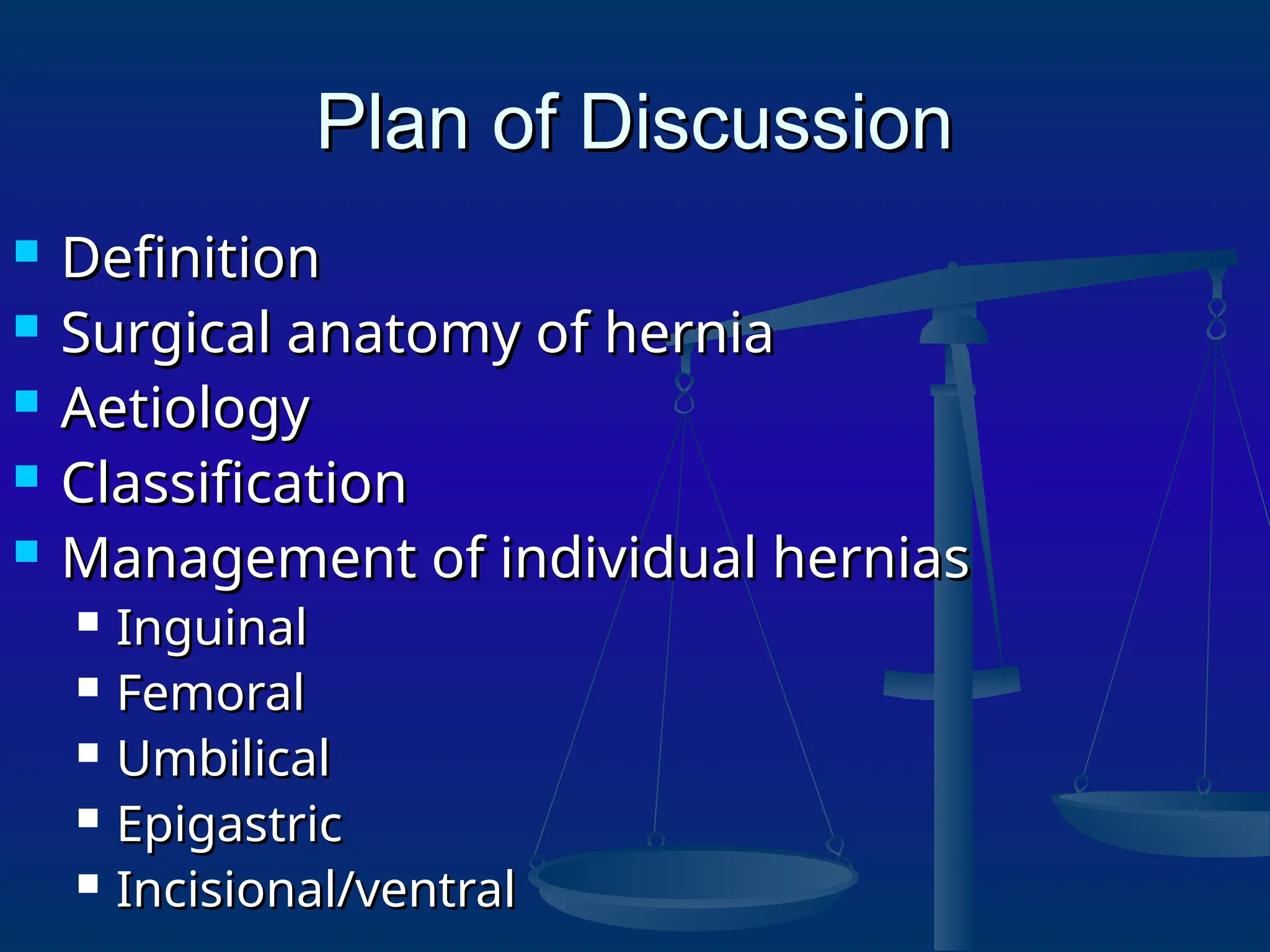 Plan of Discussion

- Definition
- Surgical anatomy of hernia
- Aetiology
- Classification
- Management of individual hernias
  - Inguinal
  - Femoral
  - Umbilical
  - Epigastric
  - Incisional/ventral